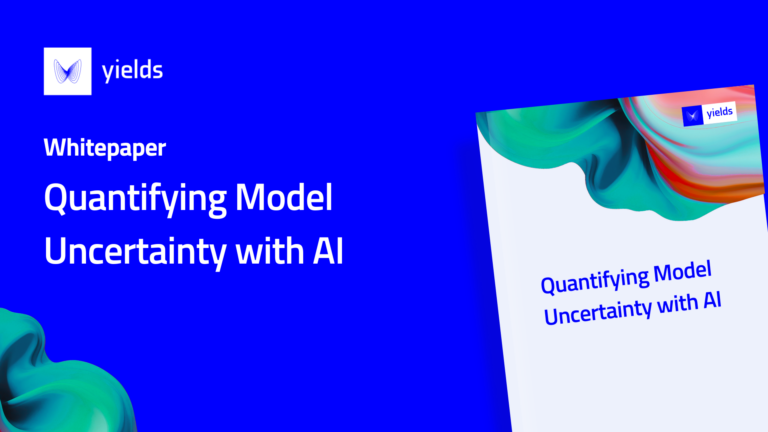 yields

Whitepaper

Quantifying Model Uncertainty with AI

yields

Quantifying Model Uncertainty with AI